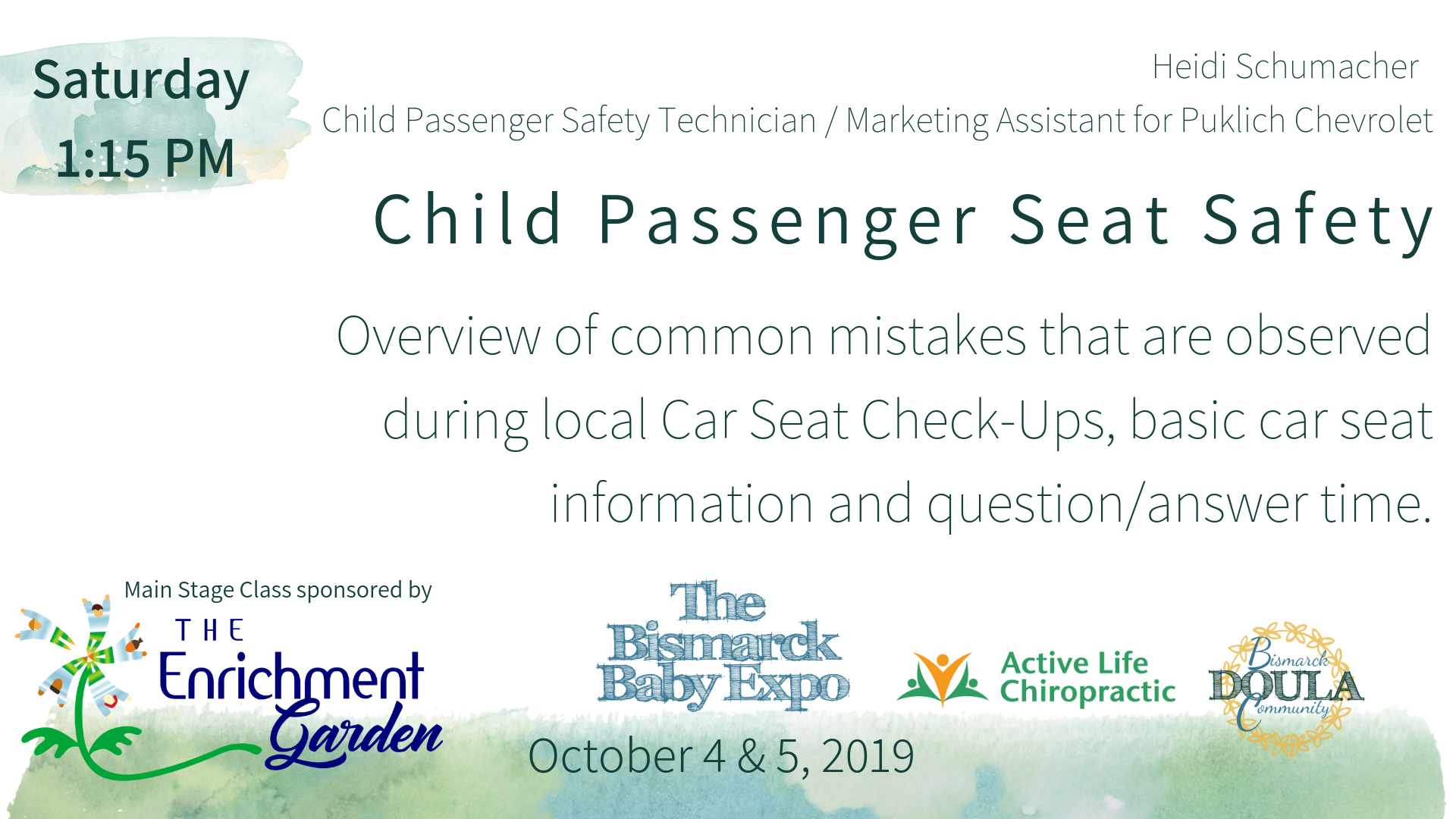 Saturday
1:15 PM

Heidi Schumacher
Child Passenger Safety Technician / Marketing Assistant for Puklich Chevrolet

Child Passenger Seat Safety

Overview of common mistakes that are observed during local Car Seat Check-Ups, basic car seat information and question/answer time.

Main Stage Class sponsored by
THE Enrichment Garden

The Bismarck Baby Expo

Active Life Chiropractic

Bismarck DOULA Community

October 4 & 5, 2019